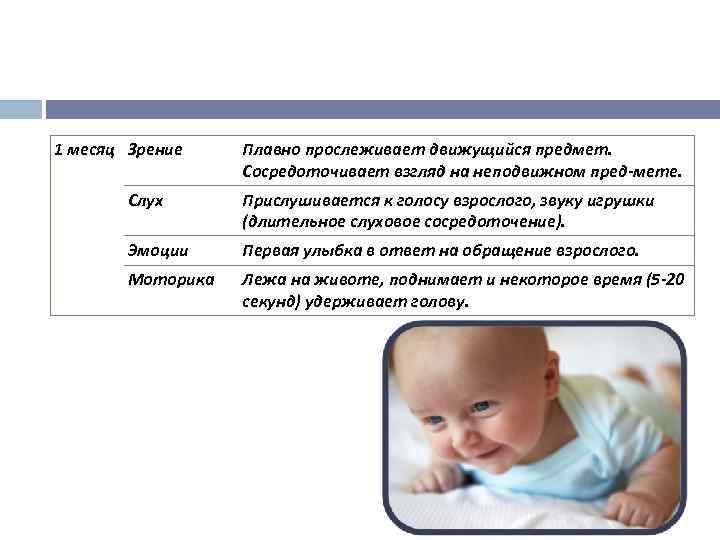 | 1 месяц | Зрение | Плавно прослеживает движущийся предмет. Сосредоточивает взгляд на неподвижном пред-мете. |
|---|---|---|
| | Слух | Прислушивается к голосу взрослого, звуку игрушки (длительное слуховое сосредоточение). |
| | Эмоции | Первая улыбка в ответ на обращение взрослого. |
| | Моторика | Лежа на животе, поднимает и некоторое время (5-20 секунд) удерживает голову. |